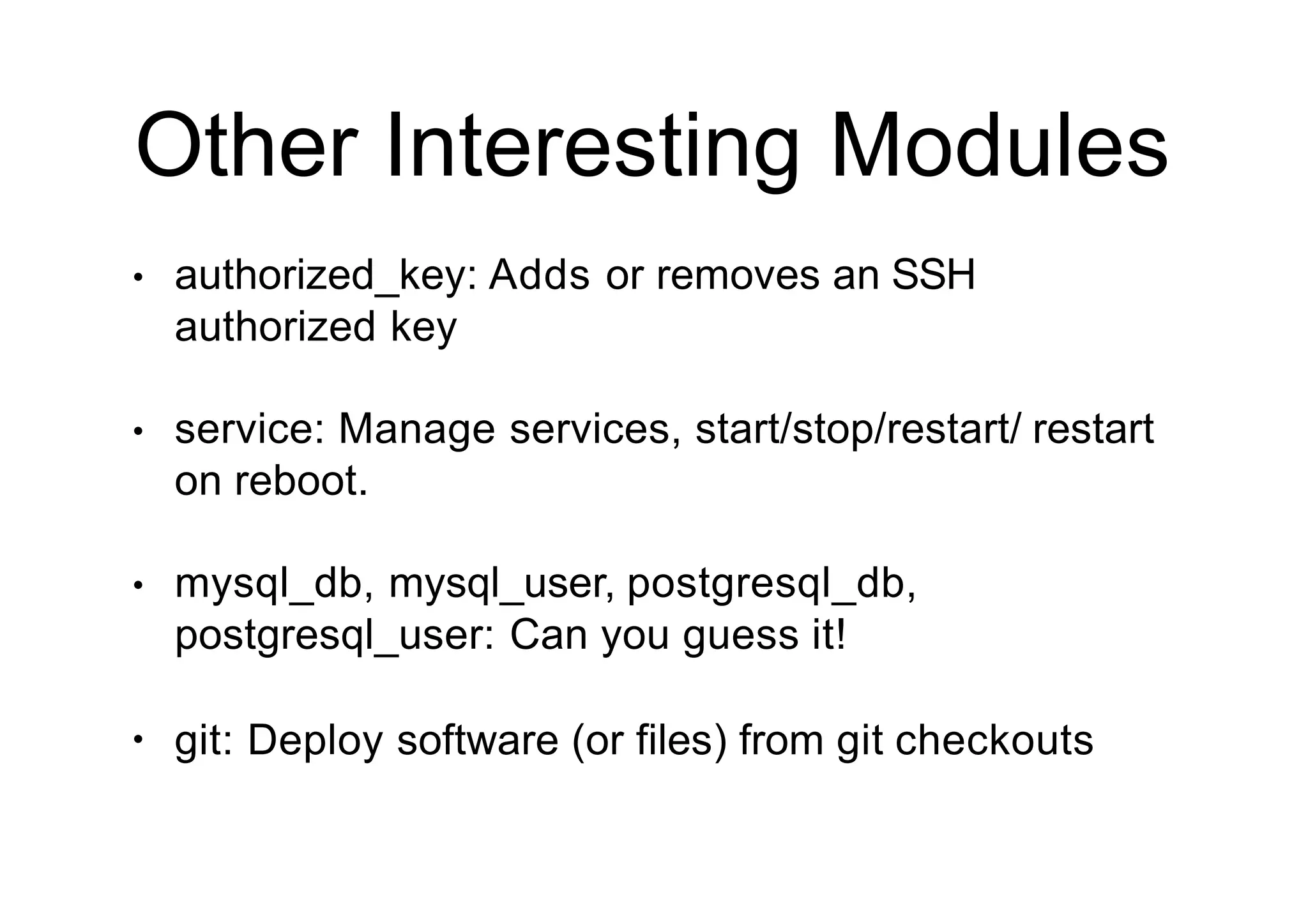 Other Interesting Modules

• authorized_key: Adds or removes an SSH authorized key

• service: Manage services, start/stop/restart/ restart on reboot.

• mysql_db, mysql_user, postgresql_db, postgresql_user: Can you guess it!

• git: Deploy software (or files) from git checkouts